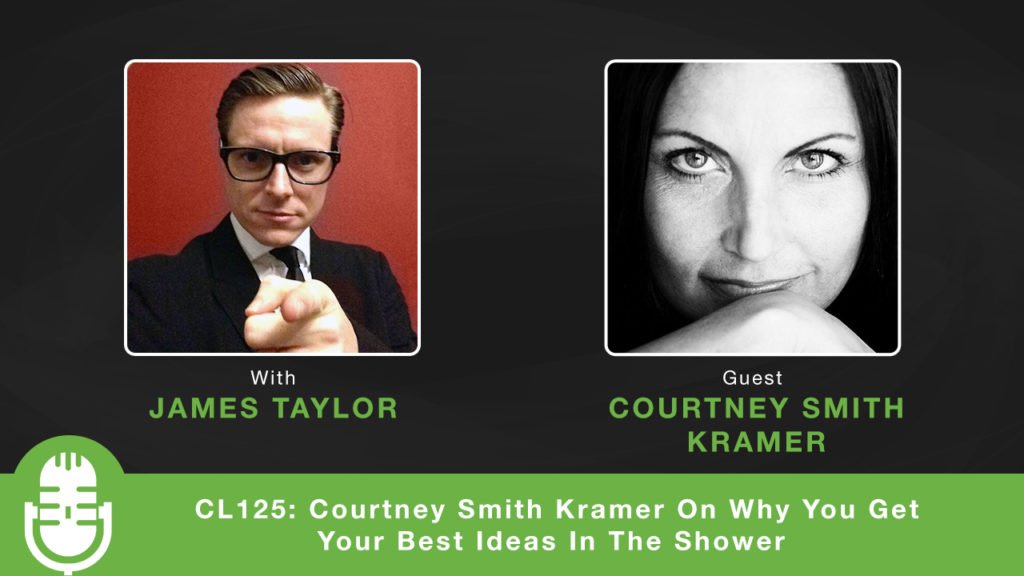 With
JAMES TAYLOR

Guest
COURTNEY SMITH KRAMER

CL125: Courtney Smith Kramer On Why You Get Your Best Ideas In The Shower